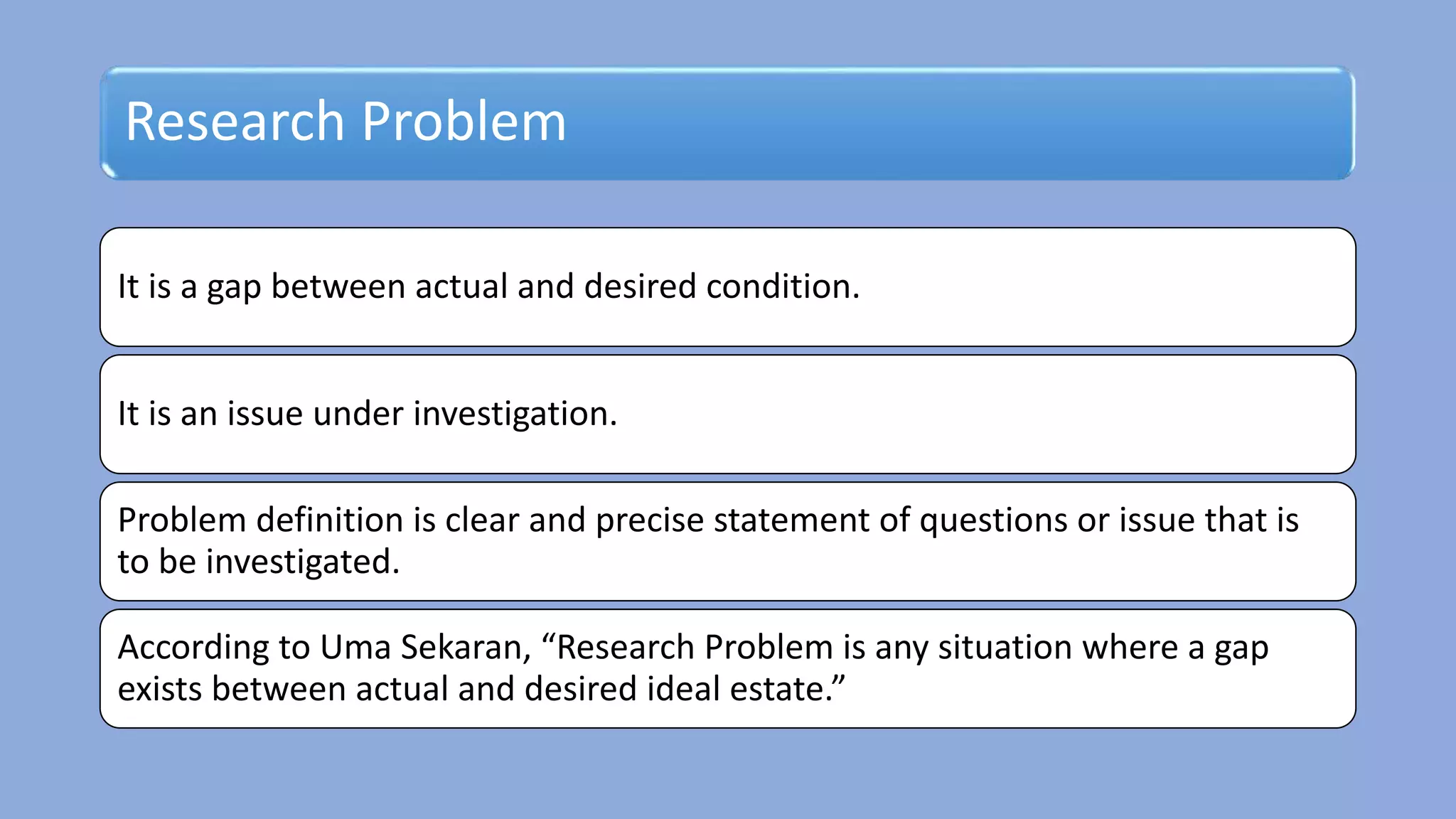 Research Problem

It is a gap between actual and desired condition.

It is an issue under investigation.

Problem definition is clear and precise statement of questions or issue that is to be investigated.

According to Uma Sekaran, “Research Problem is any situation where a gap exists between actual and desired ideal estate.”